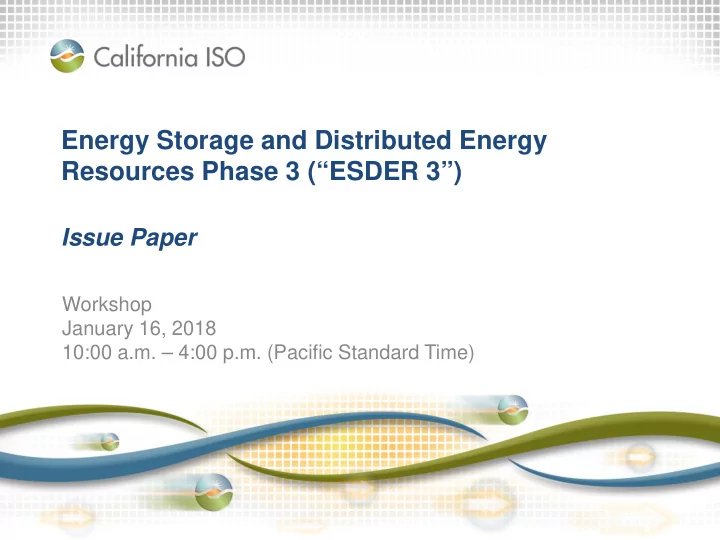 California ISO

Energy Storage and Distributed Energy Resources Phase 3 (“ESDER 3”)

Issue Paper

Workshop
January 16, 2018
10:00 a.m. – 4:00 p.m. (Pacific Standard Time)